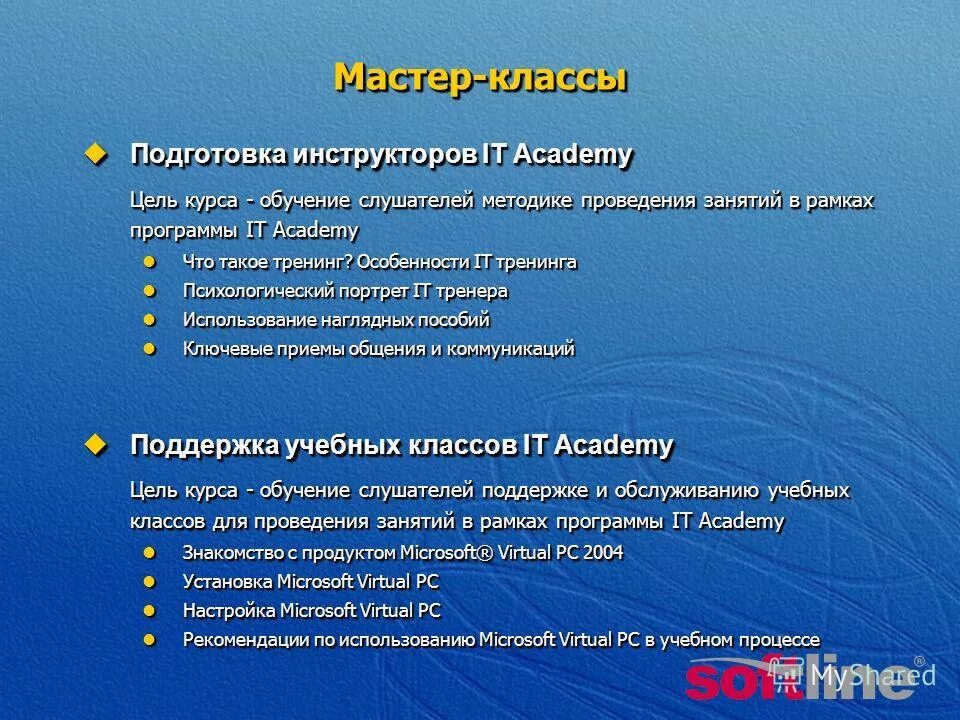 Мастер-классы

Подготовка инструкторов IT Academy

Цель курса - обучение слушателей методике проведения занятий в рамках программы IT Academy

Что такое тренинг? Особенности IT тренинга

Психологический портрет IT тренера

Использование наглядных пособий

Ключевые приемы общения и коммуникаций

Поддержка учебных классов IT Academy

Цель курса - обучение слушателей поддержке и обслуживанию учебных классов для проведения занятий в рамках программы IT Academy

Знакомство с продуктом Microsoft® Virtual PC 2004

Установка Microsoft Virtual PC

Настройка Microsoft Virtual PC

Рекомендации по использованию Microsoft Virtual PC в учебном процессе

softline®

MyShared